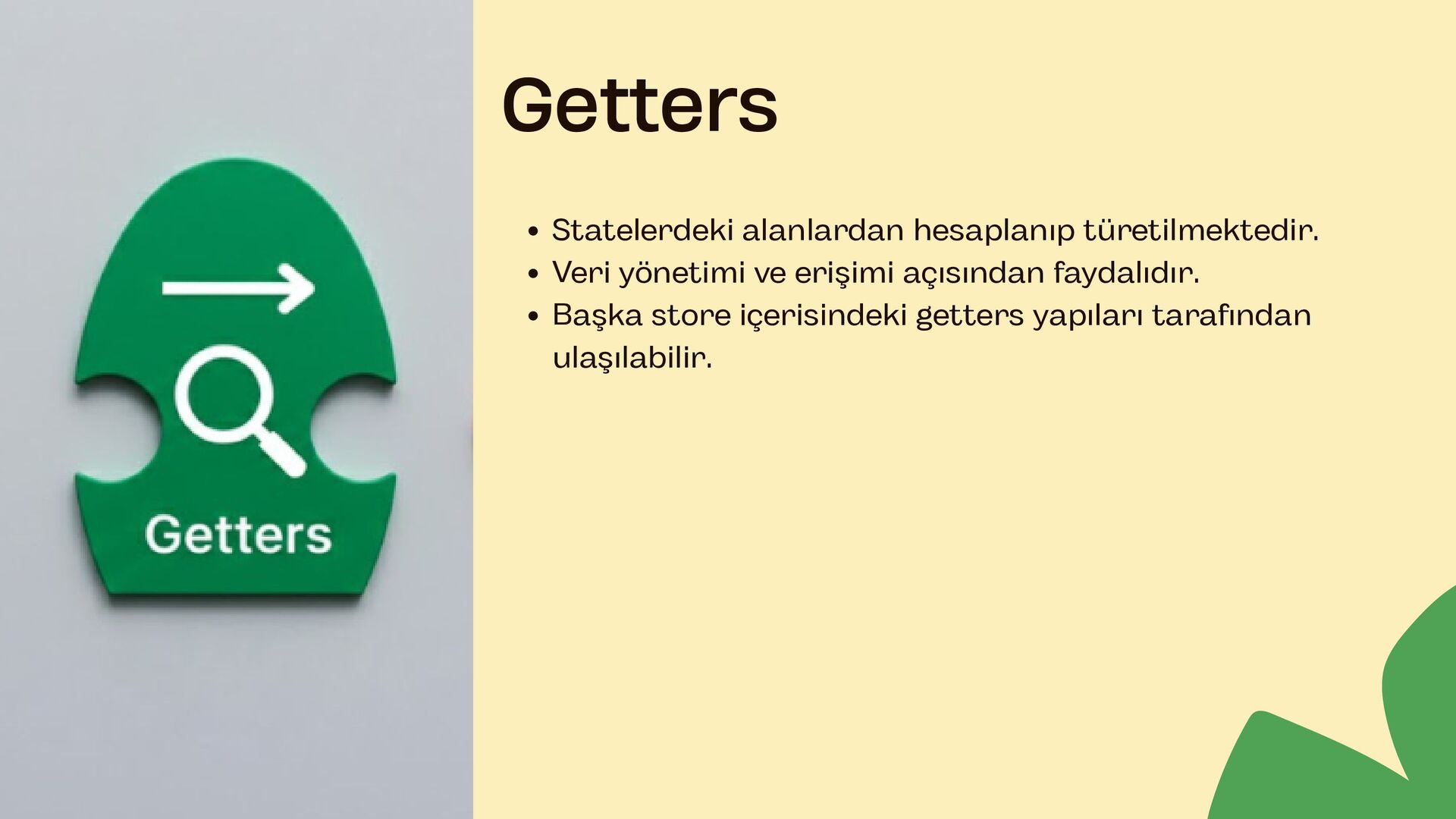 Getters

Getters

- Statelerdeki alanlardan hesaplanıp türetilmektedir.
- Veri yönetimi ve erişimi açısından faydalıdır.
- Başka store içerisindeki getters yapıları tarafından ulaşılabilir.